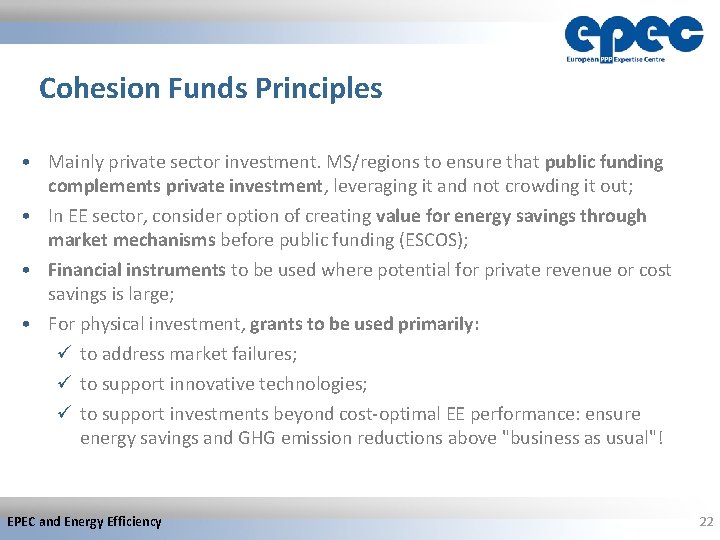 epec
European PPP Expertise Centre

Cohesion Funds Principles

• Mainly private sector investment. MS/regions to ensure that public funding complements private investment, leveraging it and not crowding it out;
• In EE sector, consider option of creating value for energy savings through market mechanisms before public funding (ESCOS);
• Financial instruments to be used where potential for private revenue or cost savings is large;
• For physical investment, grants to be used primarily:
✓ to address market failures;
✓ to support innovative technologies;
✓ to support investments beyond cost-optimal EE performance: ensure energy savings and GHG emission reductions above "business as usual"!

EPEC and Energy Efficiency

22